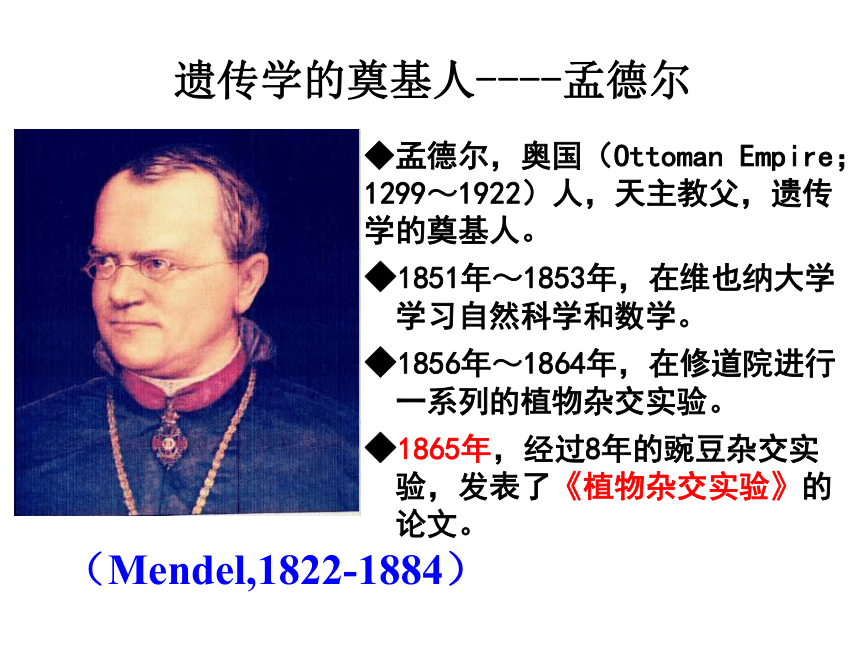 遗传学的奠基人----孟德尔

◆孟德尔，奥国（Ottoman Empire; 1299～1922）人，天主教父，遗传学的奠基人。

◆1851年～1853年，在维也纳大学学习自然科学和数学。

◆1856年～1864年，在修道院进行一系列的植物杂交实验。

◆1865年，经过8年的豌豆杂交实验，发表了《植物杂交实验》的论文。

（Mendel,1822-1884）